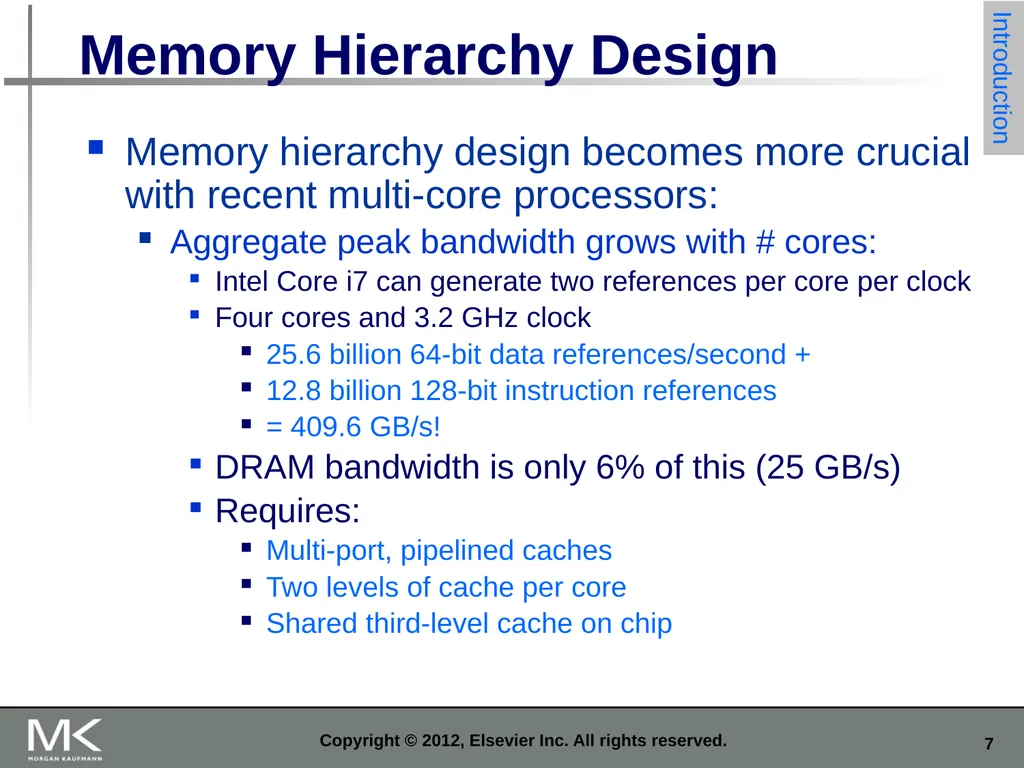 Memory Hierarchy Design

Introduction

- Memory hierarchy design becomes more crucial with recent multi-core processors:
  - Aggregate peak bandwidth grows with # cores:
    - Intel Core i7 can generate two references per core per clock
    - Four cores and 3.2 GHz clock
      - 25.6 billion 64-bit data references/second +
      - 12.8 billion 128-bit instruction references
      - = 409.6 GB/s!
    - DRAM bandwidth is only 6% of this (25 GB/s)
    - Requires:
      - Multi-port, pipelined caches
      - Two levels of cache per core
      - Shared third-level cache on chip

MK MORGAN KAUFMANN

Copyright © 2012, Elsevier Inc. All rights reserved.

7